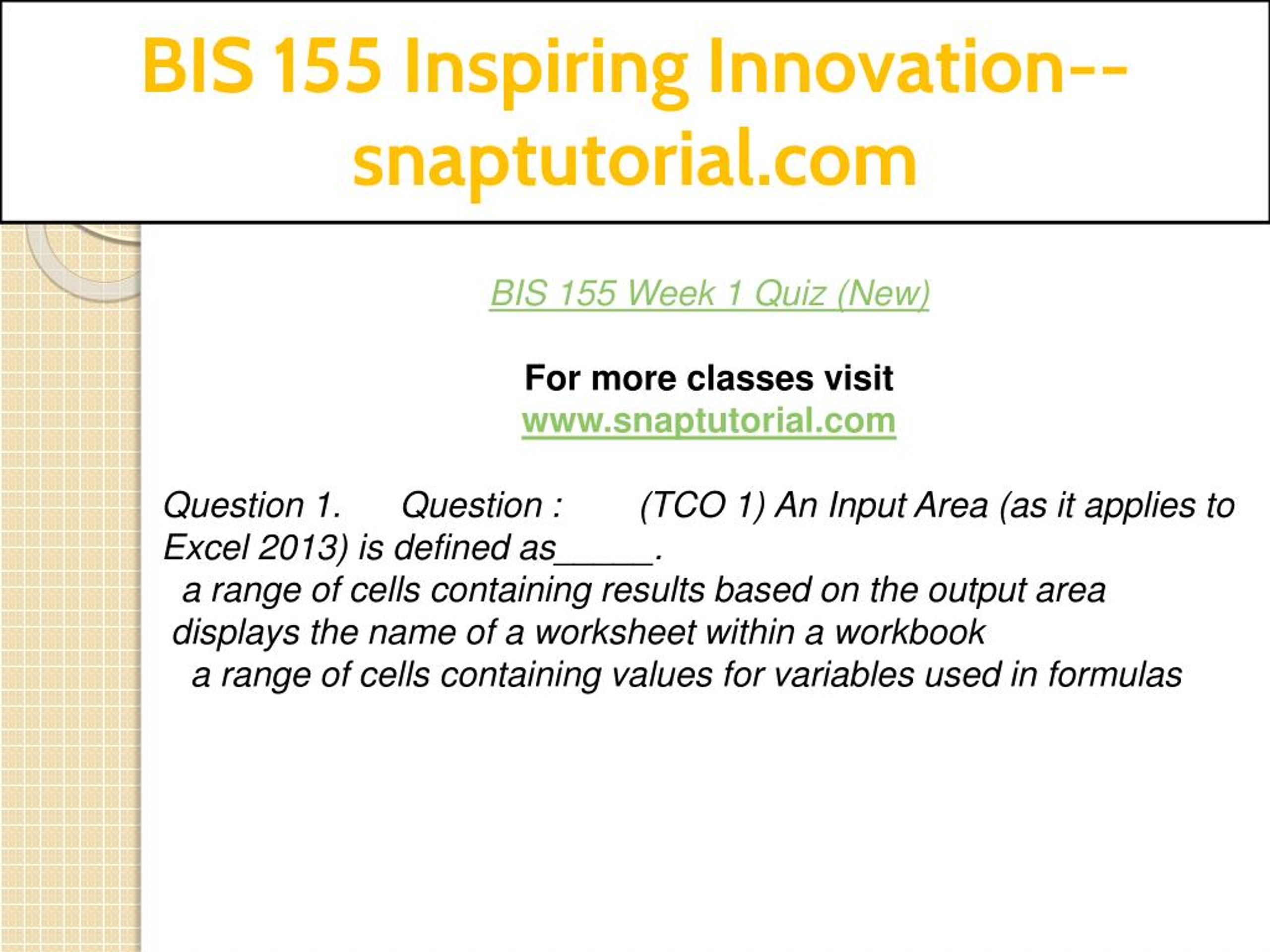 BIS 155 Inspiring Innovation--snaptutorial.com

BIS 155 Week 1 Quiz (New)

For more classes visit
www.snaptutorial.com

Question 1. Question : (TCO 1) An Input Area (as it applies to Excel 2013) is defined as_____.
a range of cells containing results based on the output area
displays the name of a worksheet within a workbook
a range of cells containing values for variables used in formulas